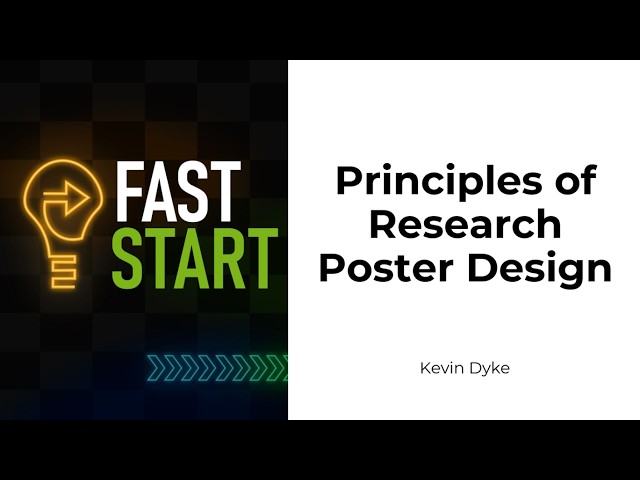 FAST
START

Principles of Research Poster Design

Kevin Dyke